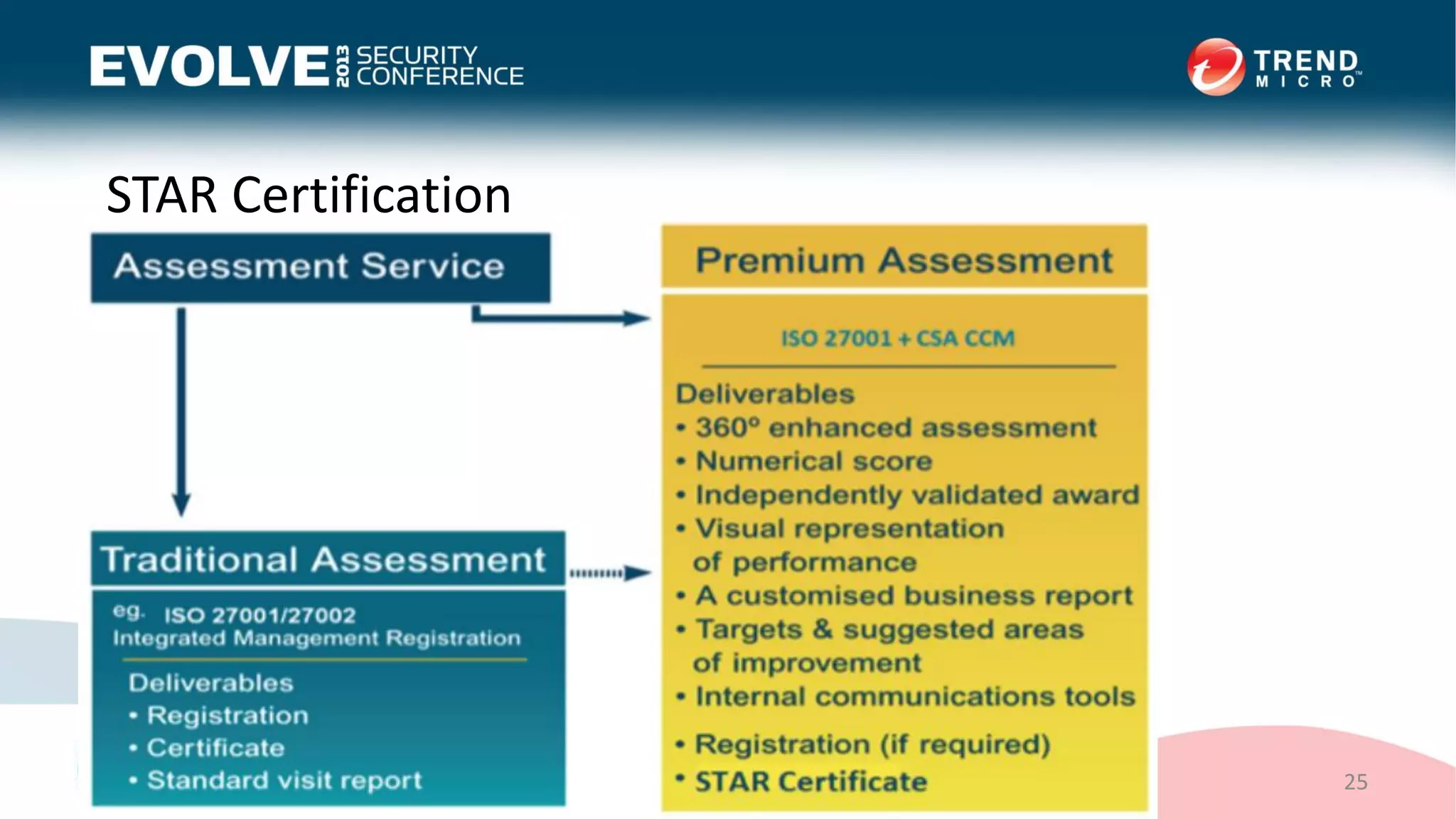 EVOLVE 2013 SECURITY CONFERENCE

TREND MICRO™

STAR Certification

Assessment Service

Traditional Assessment

eg. ISO 27001/27002
Integrated Management Registration

Deliverables
• Registration
• Certificate
• Standard visit report

Premium Assessment

ISO 27001 + CSA CCM

Deliverables
• 360° enhanced assessment
• Numerical score
• Independently validated award
• Visual representation of performance
• A customised business report
• Targets & suggested areas of improvement
• Internal communications tools
• Registration (if required)
• STAR Certificate

25